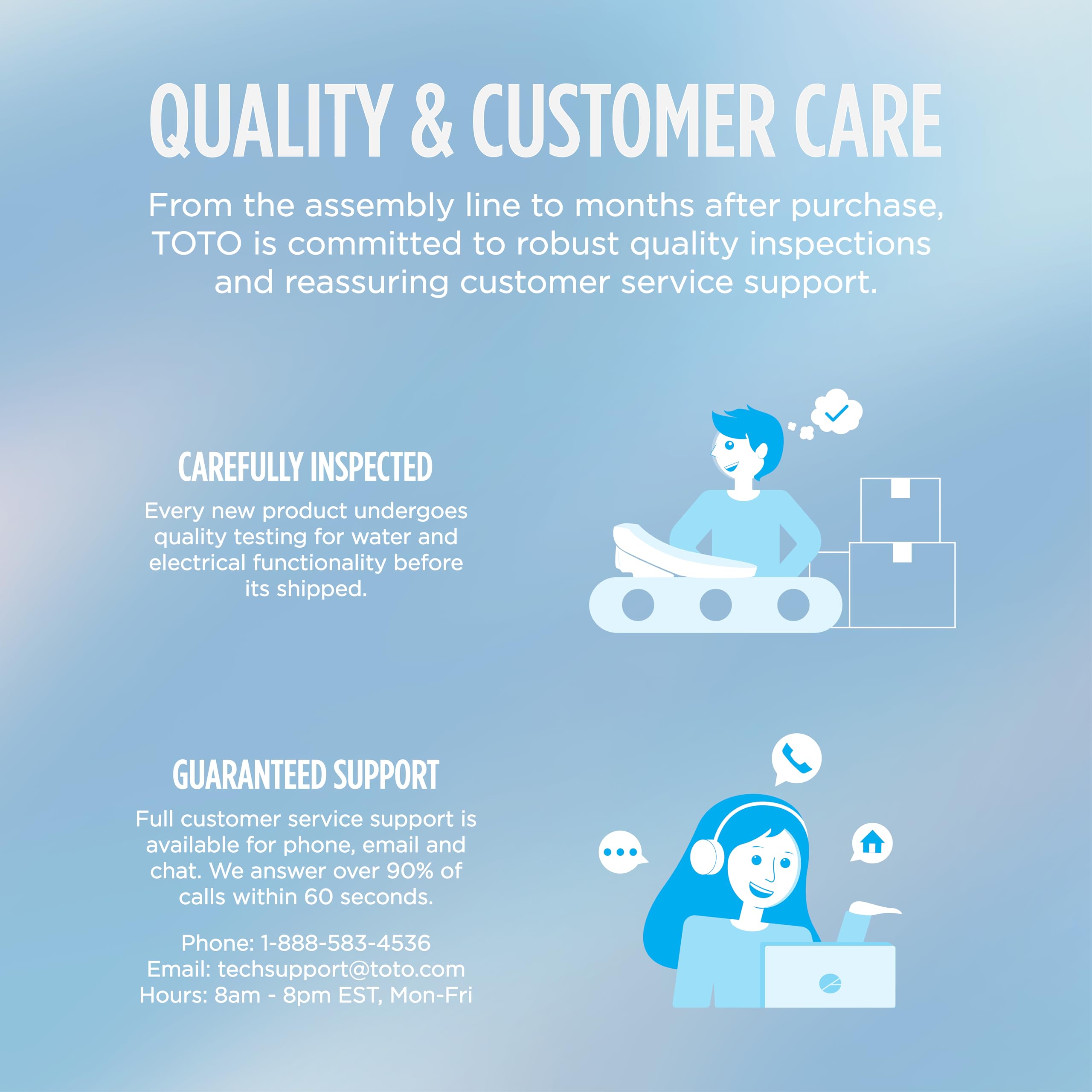 QUALITY & CUSTOMER CARE

From the assembly line to months after purchase, TOTO is committed to robust quality inspections and reassuring customer service support.

CAREFULLY INSPECTED

Every new product undergoes quality testing for water and electrical functionality before its shipped.

GUARANTEED SUPPORT

Full customer service support is available for phone, email and chat. We answer over 90% of calls within 60 seconds.

Phone: 1-888-583-4536
Email: techsupport@toto.com
Hours: 8am - 8pm EST, Mon-Fri